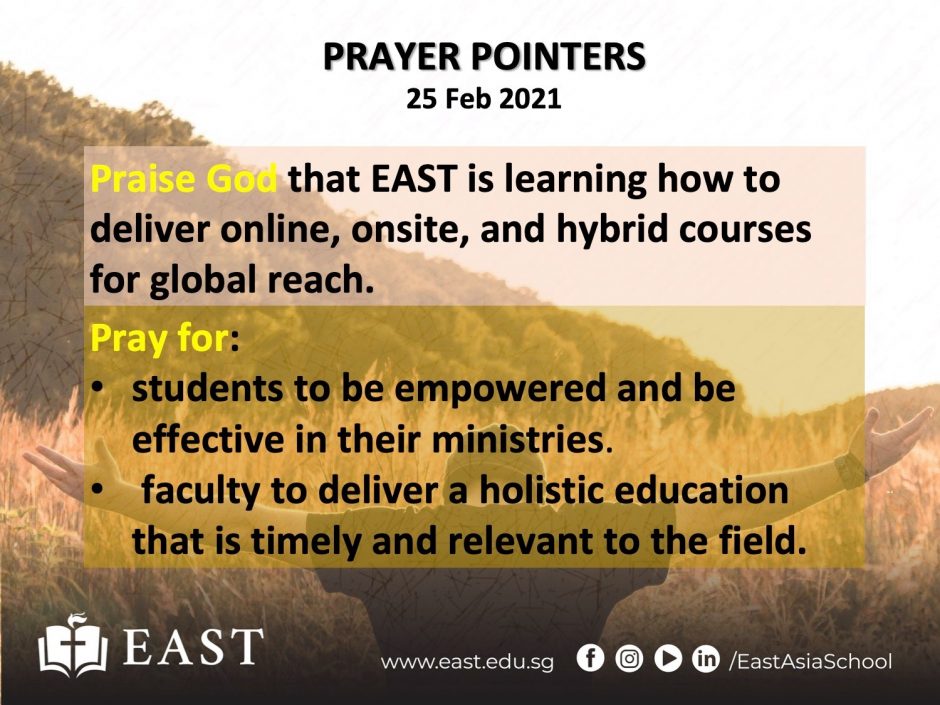 PRAYER POINTERS
25 Feb 2021

Praise God that EAST is learning how to deliver online, onsite, and hybrid courses for global reach.

Pray for:
• students to be empowered and be effective in their ministries.
• faculty to deliver a holistic education that is timely and relevant to the field.

EAST

www.east.edu.sg /EastAsiaSchool